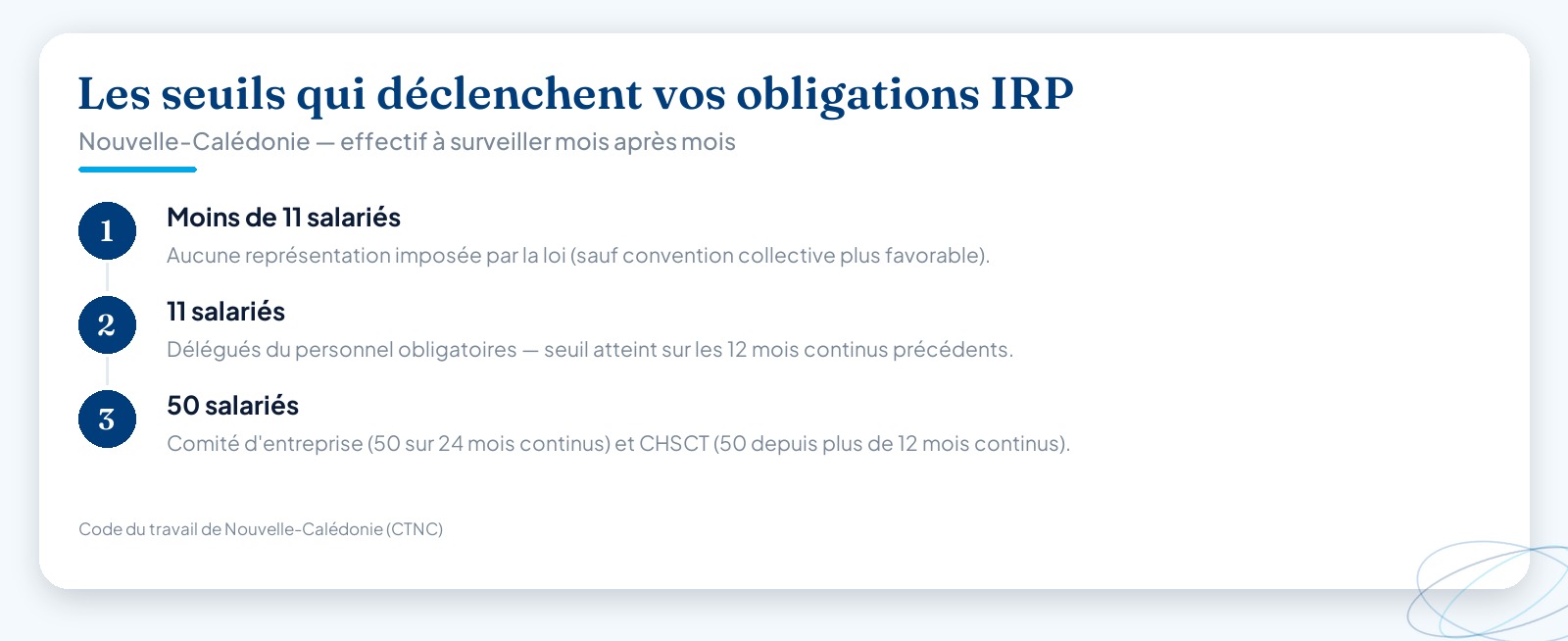 Les seuils qui déclenchent vos obligations IRP

Nouvelle-Calédonie — effectif à surveiller mois après mois

1
Moins de 11 salariés
Aucune représentation imposée par la loi (sauf convention collective plus favorable).

2
11 salariés
Délégués du personnel obligatoires — seuil atteint sur les 12 mois continus précédents.

3
50 salariés
Comité d'entreprise (50 sur 24 mois continus) et CHSCT (50 depuis plus de 12 mois continus).

Code du travail de Nouvelle-Calédonie (CTNC)